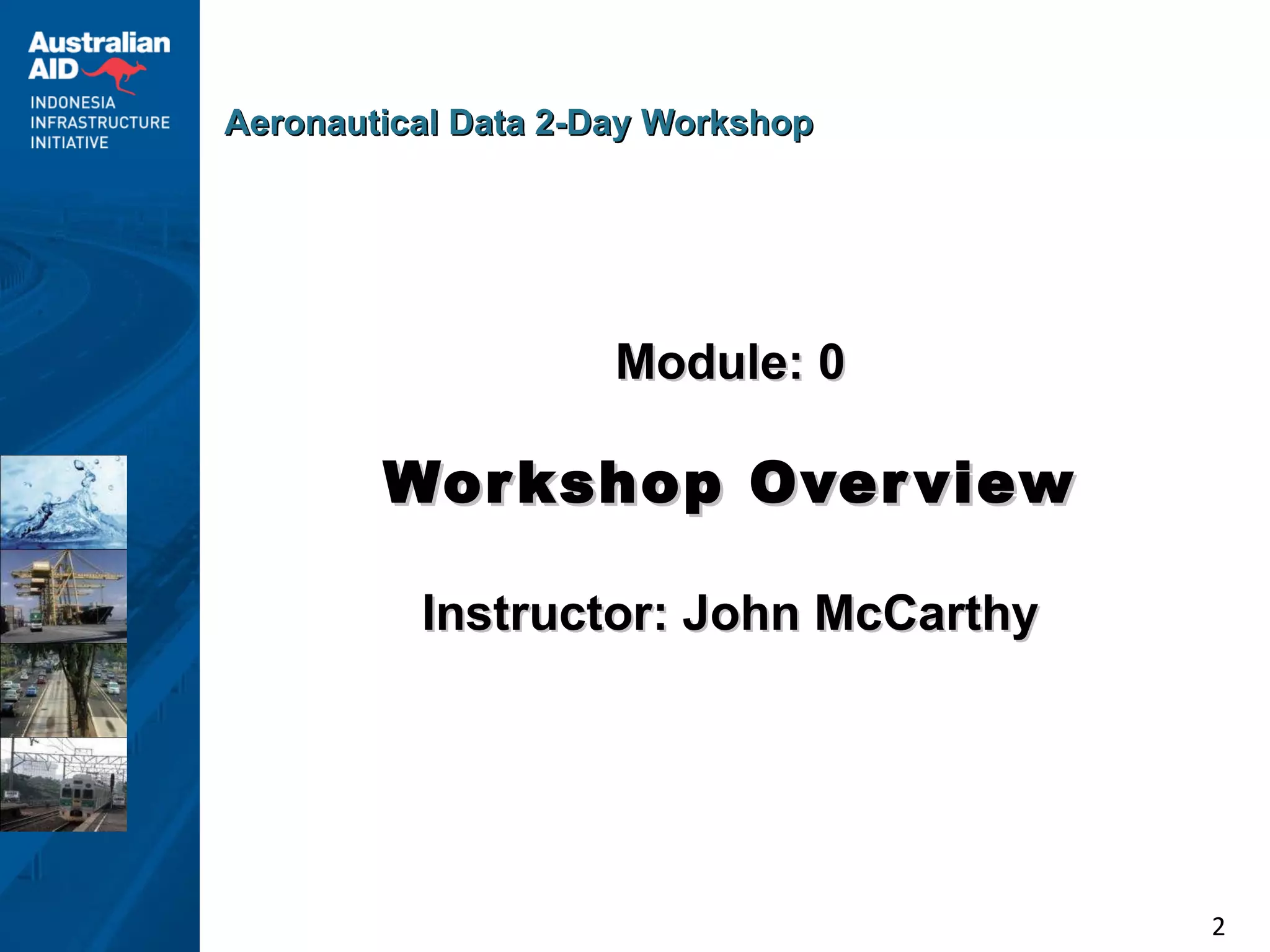 Australian AID

INDONESIA INFRASTRUCTURE INITIATIVE

Aeronautical Data 2-Day Workshop

Module: 0

Workshop Overview

Instructor: John McCarthy

2